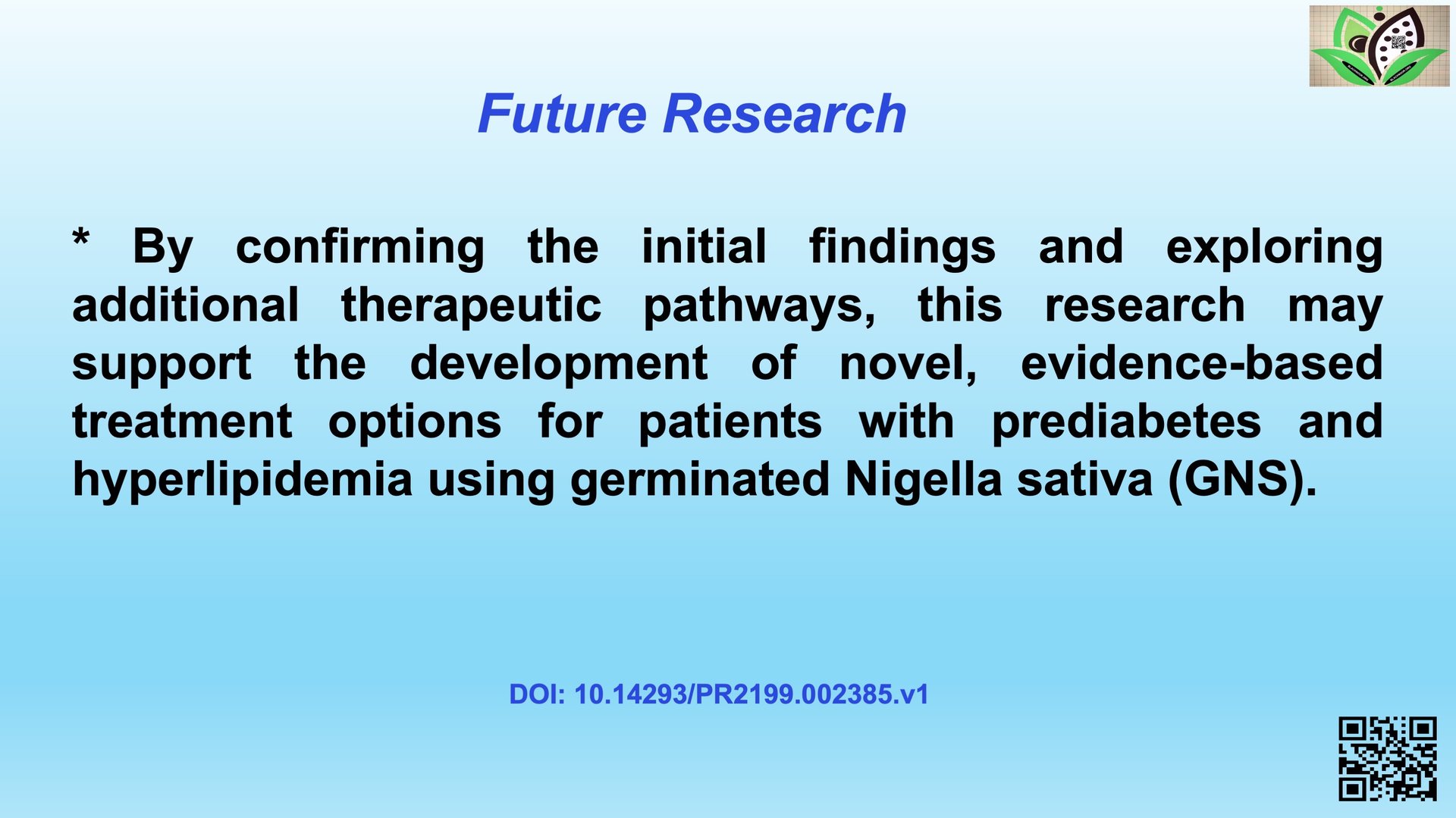 Future Research

* By confirming the initial findings and exploring additional therapeutic pathways, this research may support the development of novel, evidence-based treatment options for patients with prediabetes and hyperlipidemia using germinated Nigella sativa (GNS).

DOI: 10.14293/PR2199.002385.v1